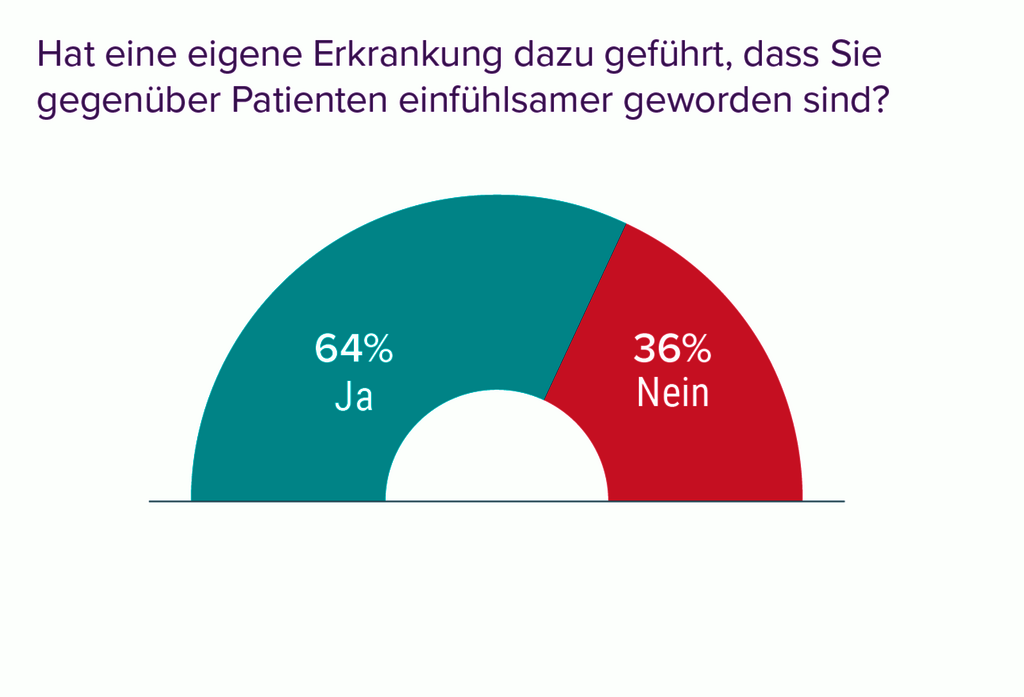 Hat eine eigene Erkrankung dazu geführt, dass Sie gegenüber Patienten einfühlsamer geworden sind?

64%
Ja

36%
Nein